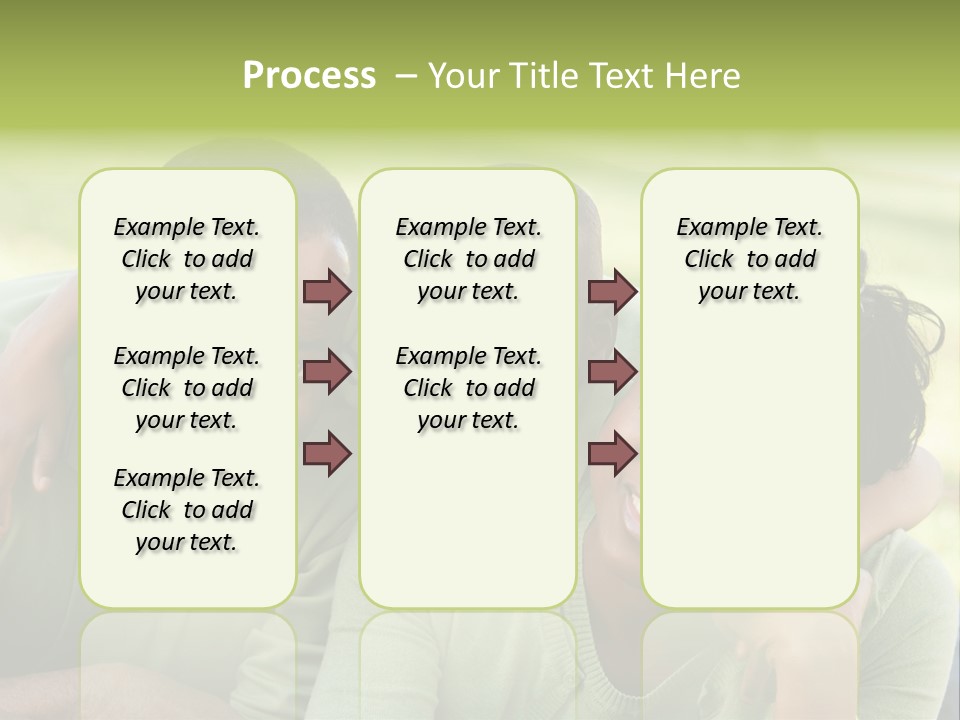 Process – Your Title Text Here

Example Text. Click to add your text.

Example Text. Click to add your text.

Example Text. Click to add your text.

Example Text. Click to add your text.

Example Text. Click to add your text.

Example Text. Click to add your text.